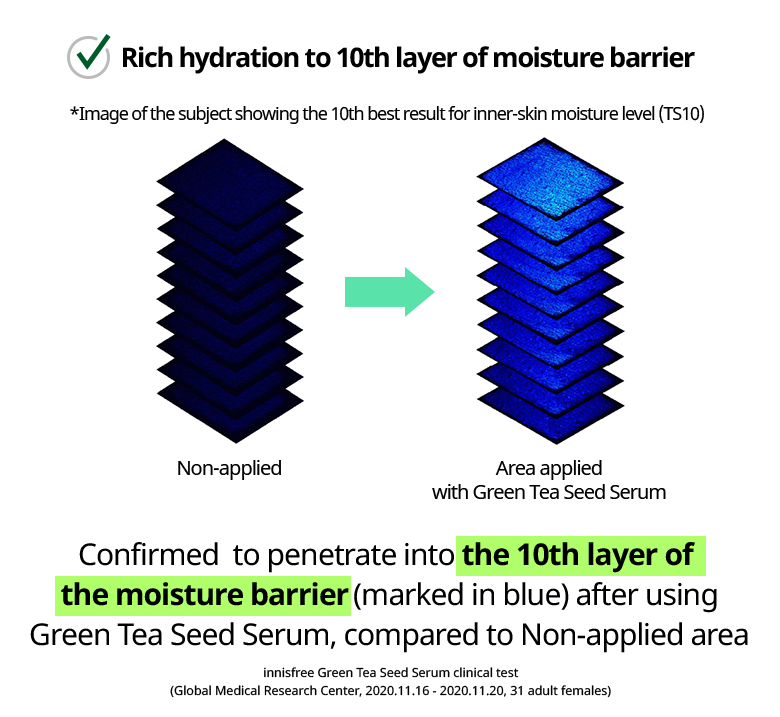 Rich hydration to 10th layer of moisture barrier

*Image of the subject showing the 10th best result for inner-skin moisture level (TS10)

Non-applied

Area applied with Green Tea Seed Serum

Confirmed to penetrate into the 10th layer of the moisture barrier (marked in blue) after using Green Tea Seed Serum, compared to Non-applied area

innisfree Green Tea Seed Serum clinical test
(Global Medical Research Center, 2020.11.16 - 2020.11.20, 31 adult females)